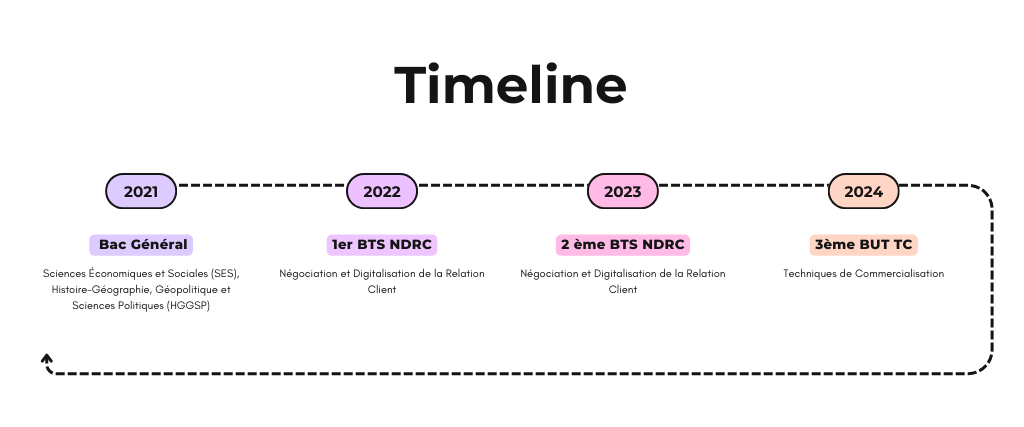 Timeline

2021

Bac Général

Sciences Économiques et Sociales (SES), Histoire-Géographie, Géopolitique et Sciences Politiques (HGGSP)

2022

1er BTS NDRC

Négociation et Digitalisation de la Relation Client

2023

2 ème BTS NDRC

Négociation et Digitalisation de la Relation Client

2024

3ème BUT TC

Techniques de Commercialisation